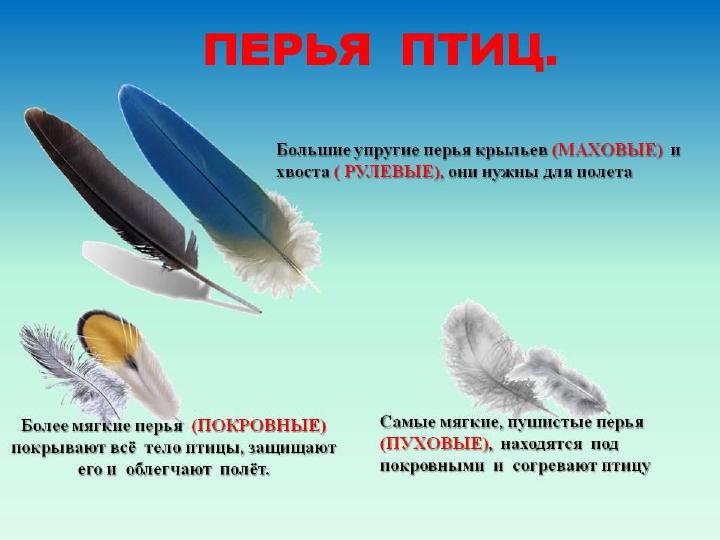 ПЕРЬЯ ПТИЦ.

Большие упругие перья крыльев (МАХОВЫЕ) и хвоста ( РУЛЕВЫЕ), они нужны для полета

Более мягкие перья (ПОКРОВНЫЕ) покрывают всё тело птицы, защищают его и облегчают полёт.

Самые мягкие, пушистые перья (ПУХОВЫЕ), находятся под покровными и согревают птицу